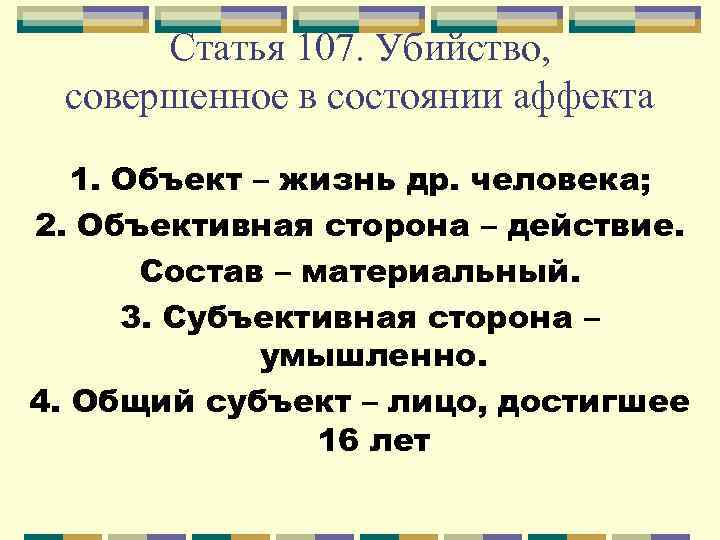 Статья 107. Убийство, совершенное в состоянии аффекта

1. Объект – жизнь др. человека;

2. Объективная сторона – действие. Состав – материальный.

3. Субъективная сторона – умышленно.

4. Общий субъект – лицо, достигшее 16 лет